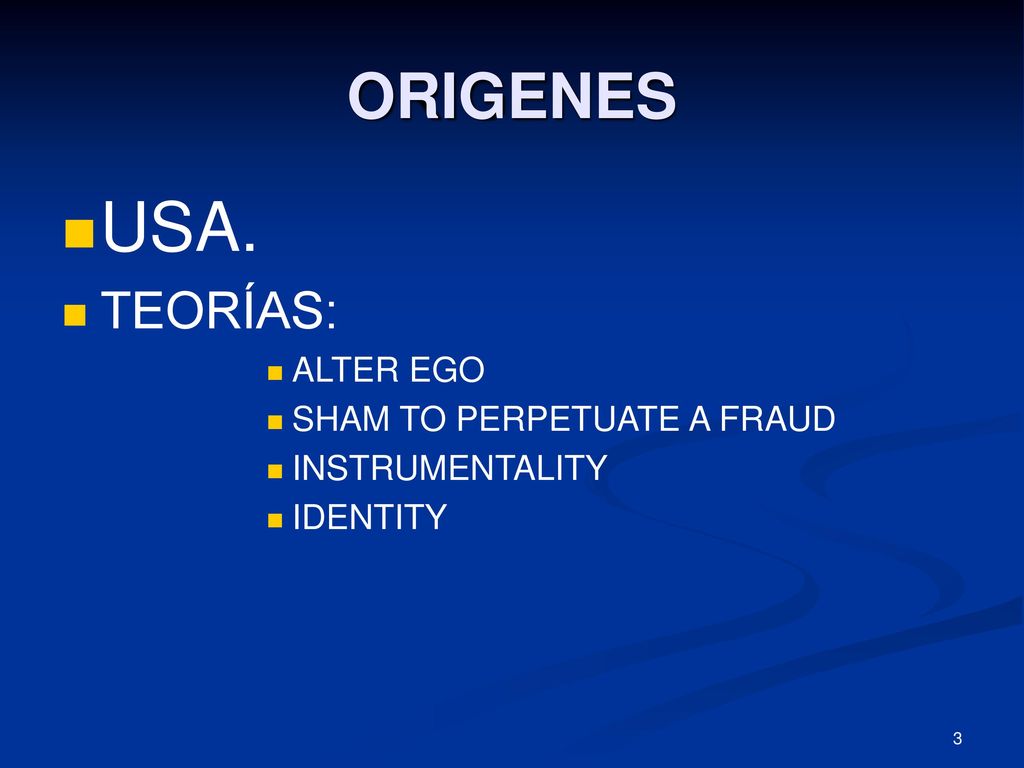 ORIGENES

USA.

TEORÍAS:

ALTER EGO

SHAM TO PERPETUATE A FRAUD

INSTRUMENTALITY

IDENTITY

3